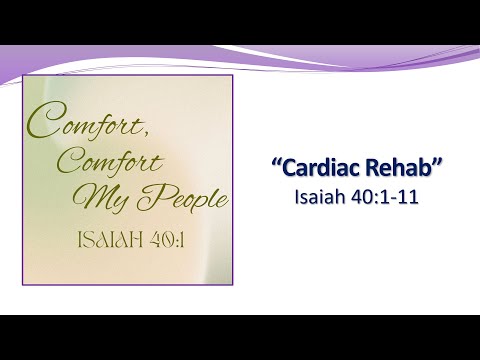 Comfort,
Comfort
My People
ISAIAH 40:1

"Cardiac Rehab"
Isaiah 40:1-11